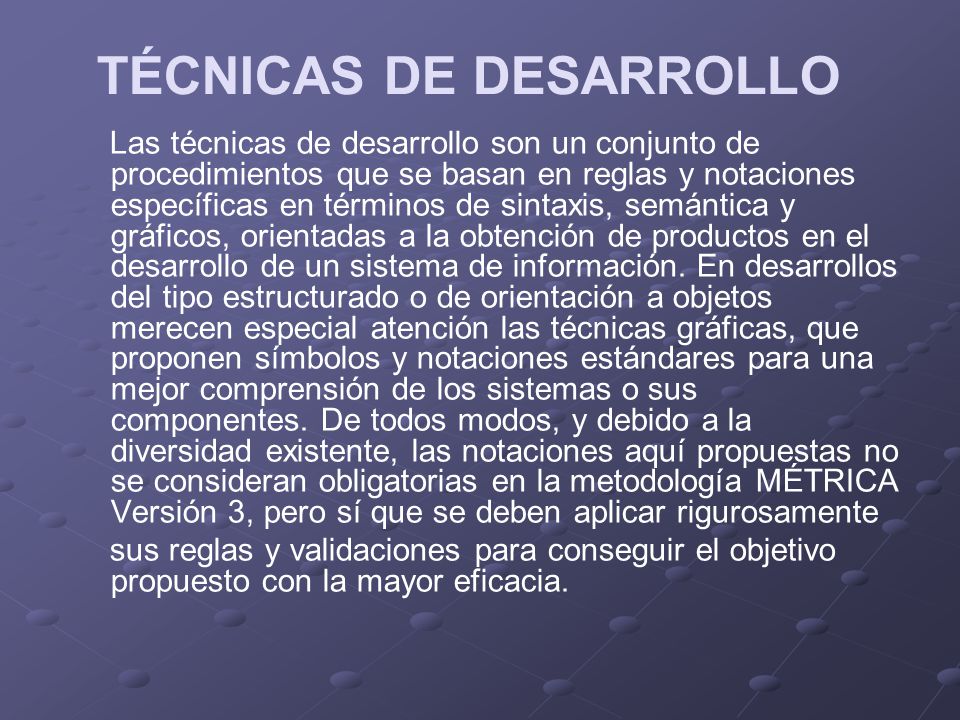 TÉCNICAS DE DESARROLLO

Las técnicas de desarrollo son un conjunto de procedimientos que se basan en reglas y notaciones específicas en términos de sintaxis, semántica y gráficos, orientadas a la obtención de productos en el desarrollo de un sistema de información. En desarrollos del tipo estructurado o de orientación a objetos merecen especial atención las técnicas gráficas, que proponen símbolos y notaciones estándares para una mejor comprensión de los sistemas o sus componentes. De todos modos, y debido a la diversidad existente, las notaciones aquí propuestas no se consideran obligatorias en la metodología MÉTRICA Versión 3, pero sí que se deben aplicar rigurosamente

sus reglas y validaciones para conseguir el objetivo propuesto con la mayor eficacia.